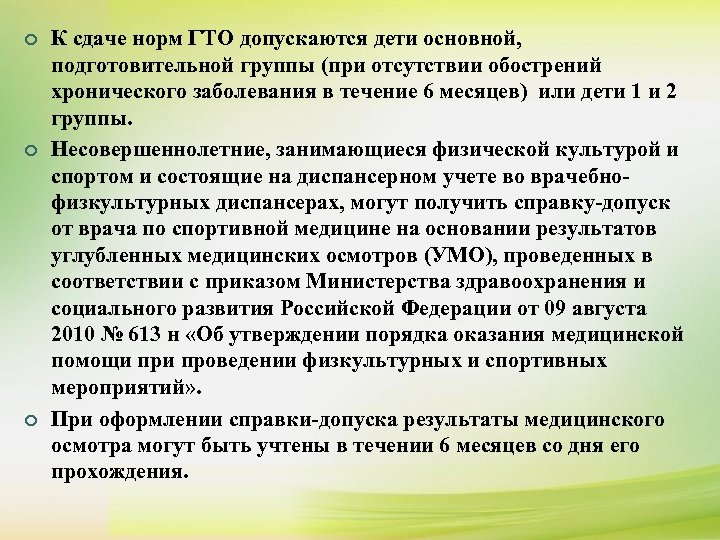 К сдаче норм ГТО допускаются дети основной, подготовительной группы (при отсутствии обострений хронического заболевания в течение 6 месяцев) или дети 1 и 2 группы.

Несовершеннолетние, занимающиеся физической культурой и спортом и состоящие на диспансерном учете во врачебно-физкультурных диспансерах, могут получить справку-допуск от врача по спортивной медицине на основании результатов углубленных медицинских осмотров (УМО), проведенных в соответствии с приказом Министерства здравоохранения и социального развития Российской Федерации от 09 августа 2010 № 613 н «Об утверждении порядка оказания медицинской помощи при проведении физкультурных и спортивных мероприятий».

При оформлении справки-допуска результаты медицинского осмотра могут быть учтены в течении 6 месяцев со дня его прохождения.